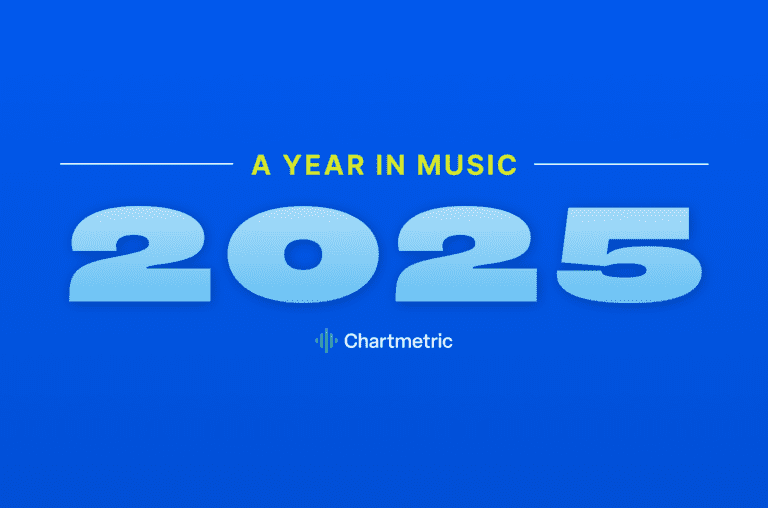 A YEAR IN MUSIC

2025

Chartmetric